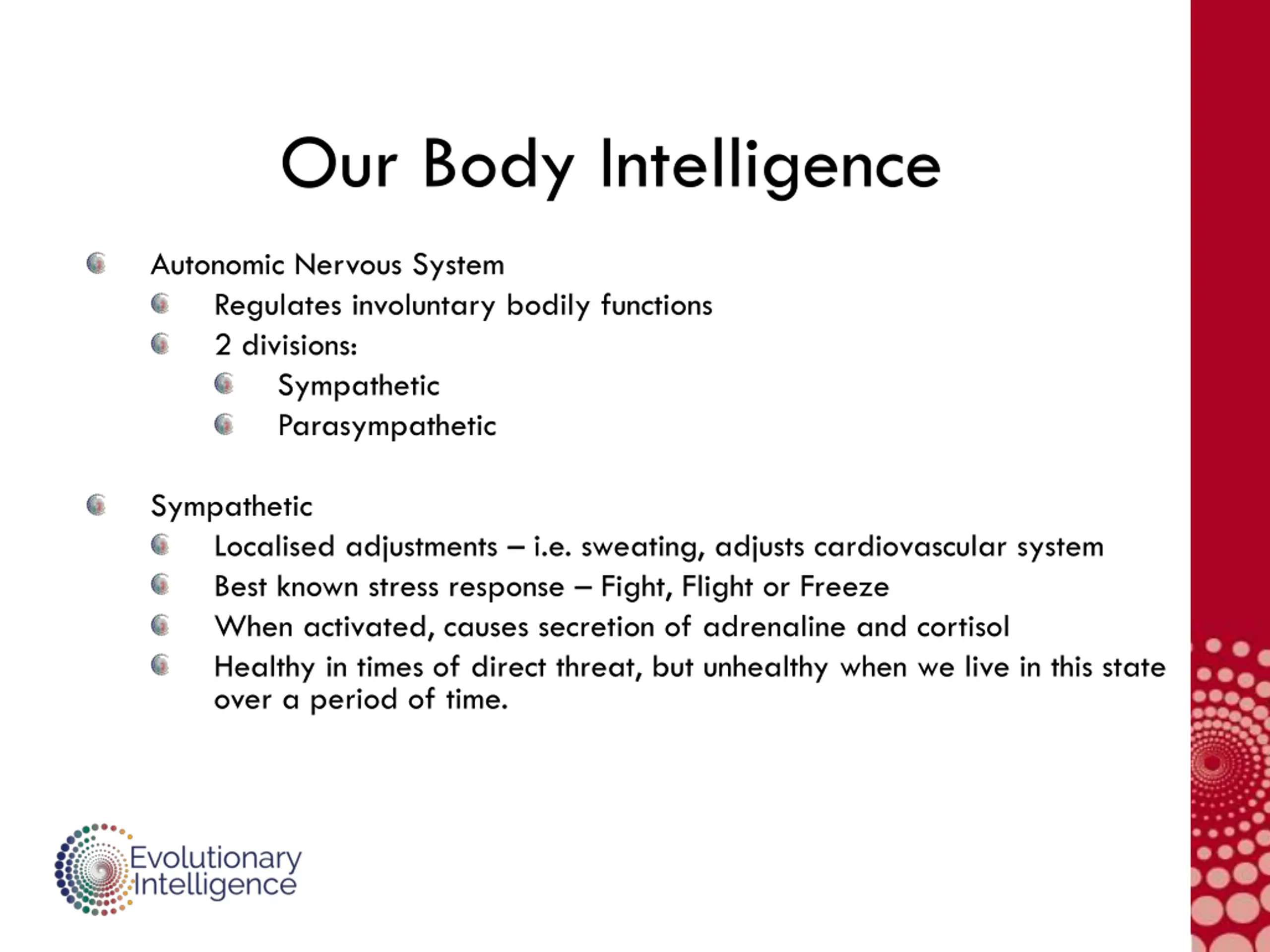 Our Body Intelligence

Autonomic Nervous System
Regulates involuntary bodily functions
2 divisions:
Sympathetic
Parasympathetic

Sympathetic
Localised adjustments – i.e. sweating, adjusts cardiovascular system
Best known stress response – Fight, Flight or Freeze
When activated, causes secretion of adrenaline and cortisol
Healthy in times of direct threat, but unhealthy when we live in this state over a period of time.

Evolutionary Intelligence